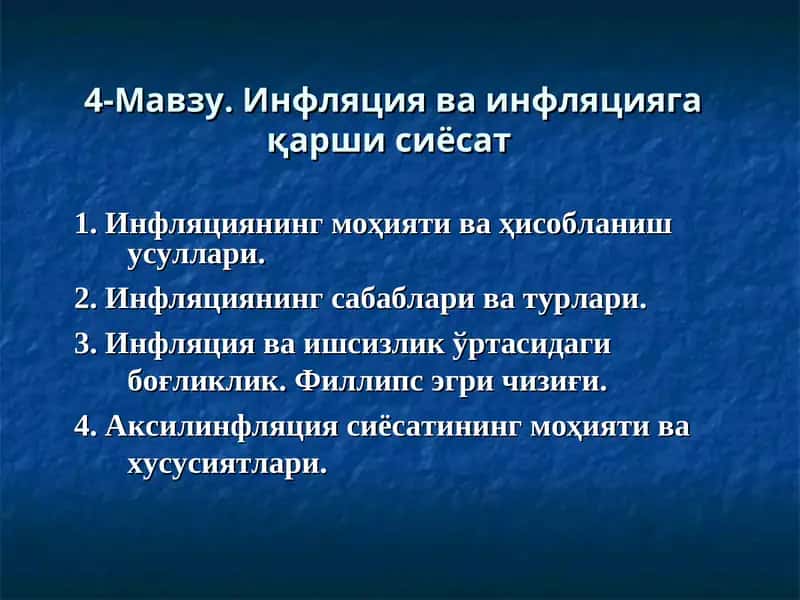 4-Мавзу. Инфляция ва инфляцияга қарши сиёсат

1. Инфляциянинг моҳияти ва ҳисобланиш усуллари.

2. Инфляциянинг сабаблари ва турлари.

3. Инфляция ва ишсизлик ўртасидаги боғликлик. Филлипс эгри чизиғи.

4. Аксилинфляция сиёсатининг моҳияти ва хусусиятлари.